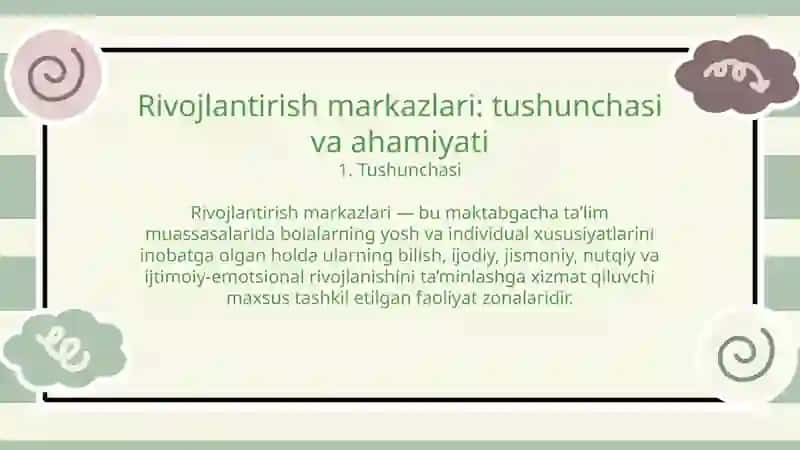 Rivojlantirish markazlari: tushunchasi va ahamiyati
1. Tushunchasi

Rivojlantirish markazlari — bu maktabgacha ta'lim muassasalarida bolalarning yosh va individual xususiyatlarini inobatga olgan holda ularning bilish, ijodiy, jismoniy, nutqiy va ijtimoiy-emotsional rivojlanishini ta'minlashga xizmat qiluvchi maxsus tashkil etilgan faoliyat zonalaridir.